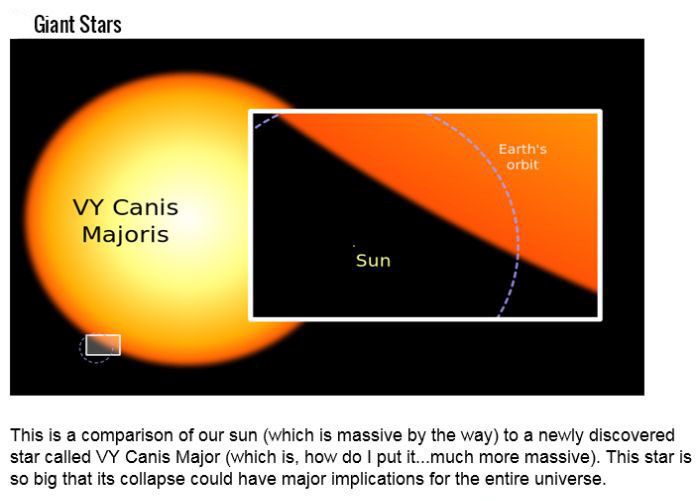 Giant Stars

VY Canis Majoris

Earth's orbit

Sun

This is a comparison of our sun (which is massive by the way) to a newly discovered star called VY Canis Major (which is, how do I put it...much more massive). This star is so big that its collapse could have major implications for the entire universe.